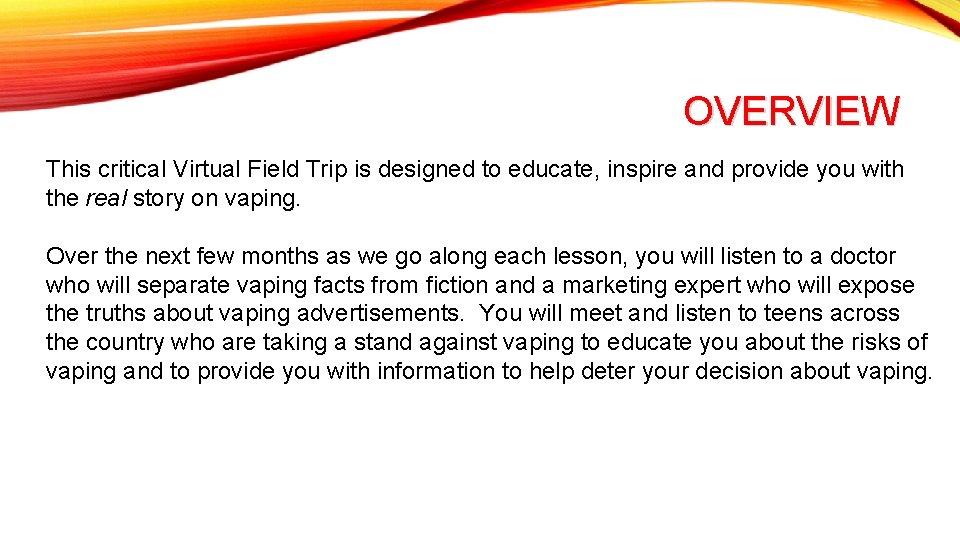 OVERVIEW

This critical Virtual Field Trip is designed to educate, inspire and provide you with the real story on vaping.

Over the next few months as we go along each lesson, you will listen to a doctor who will separate vaping facts from fiction and a marketing expert who will expose the truths about vaping advertisements. You will meet and listen to teens across the country who are taking a stand against vaping to educate you about the risks of vaping and to provide you with information to help deter your decision about vaping.